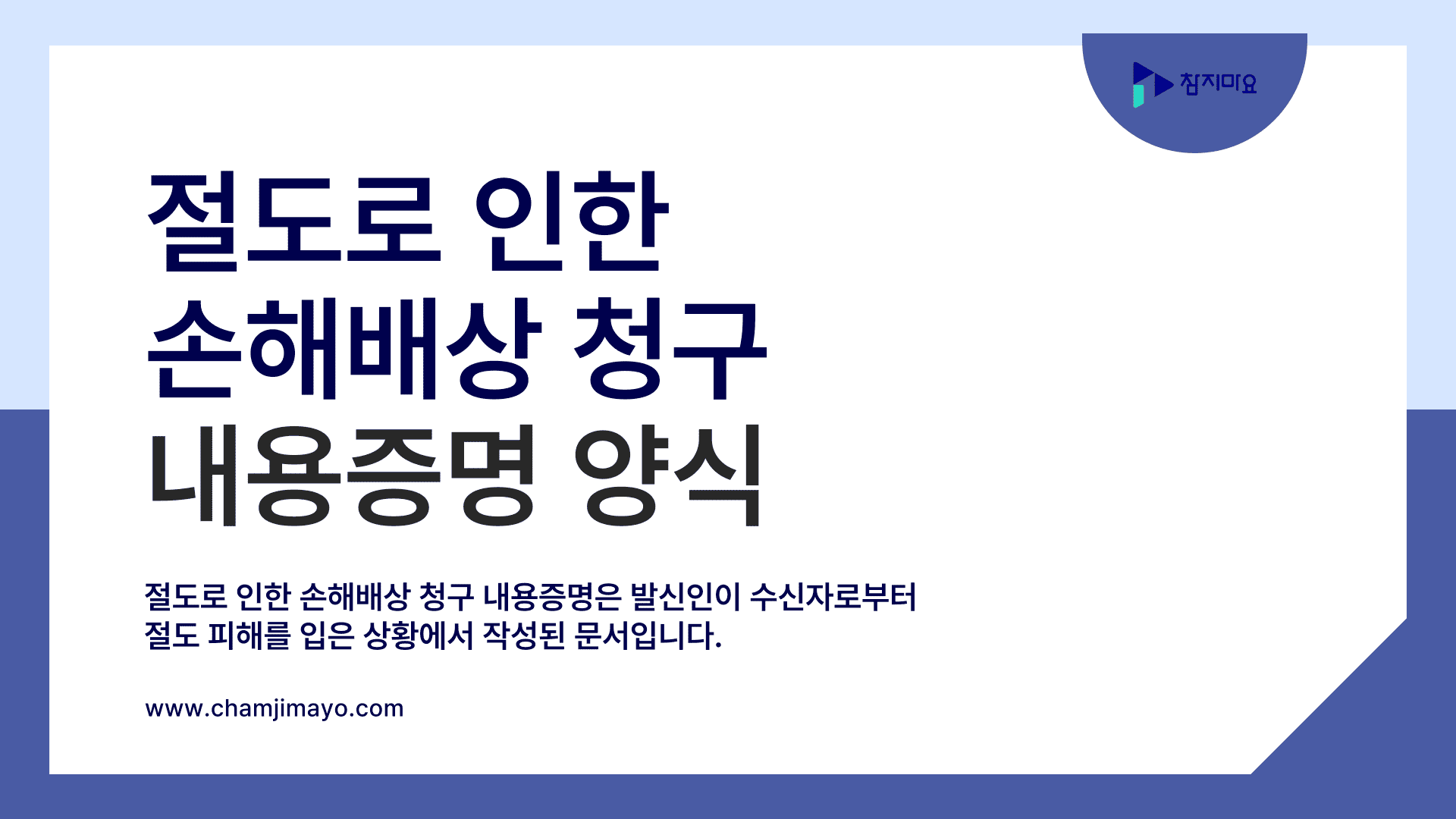 참지마요

절도로 인한
손해배상 청구
내용증명 양식

절도로 인한 손해배상 청구 내용증명은 발신인이 수신자로부터 절도 피해를 입은 상황에서 작성된 문서입니다.

www.chamjimayo.com